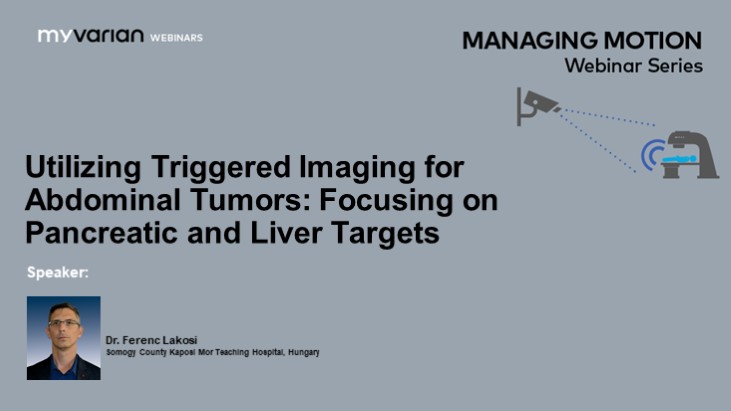 myvarian WEBINARS

MANAGING MOTION
Webinar Series

Utilizing Triggered Imaging for Abdominal Tumors: Focusing on Pancreatic and Liver Targets

Speaker:

Dr. Ferenc Lakosi
Somogy County Kaposi Mor Teaching Hospital, Hungary